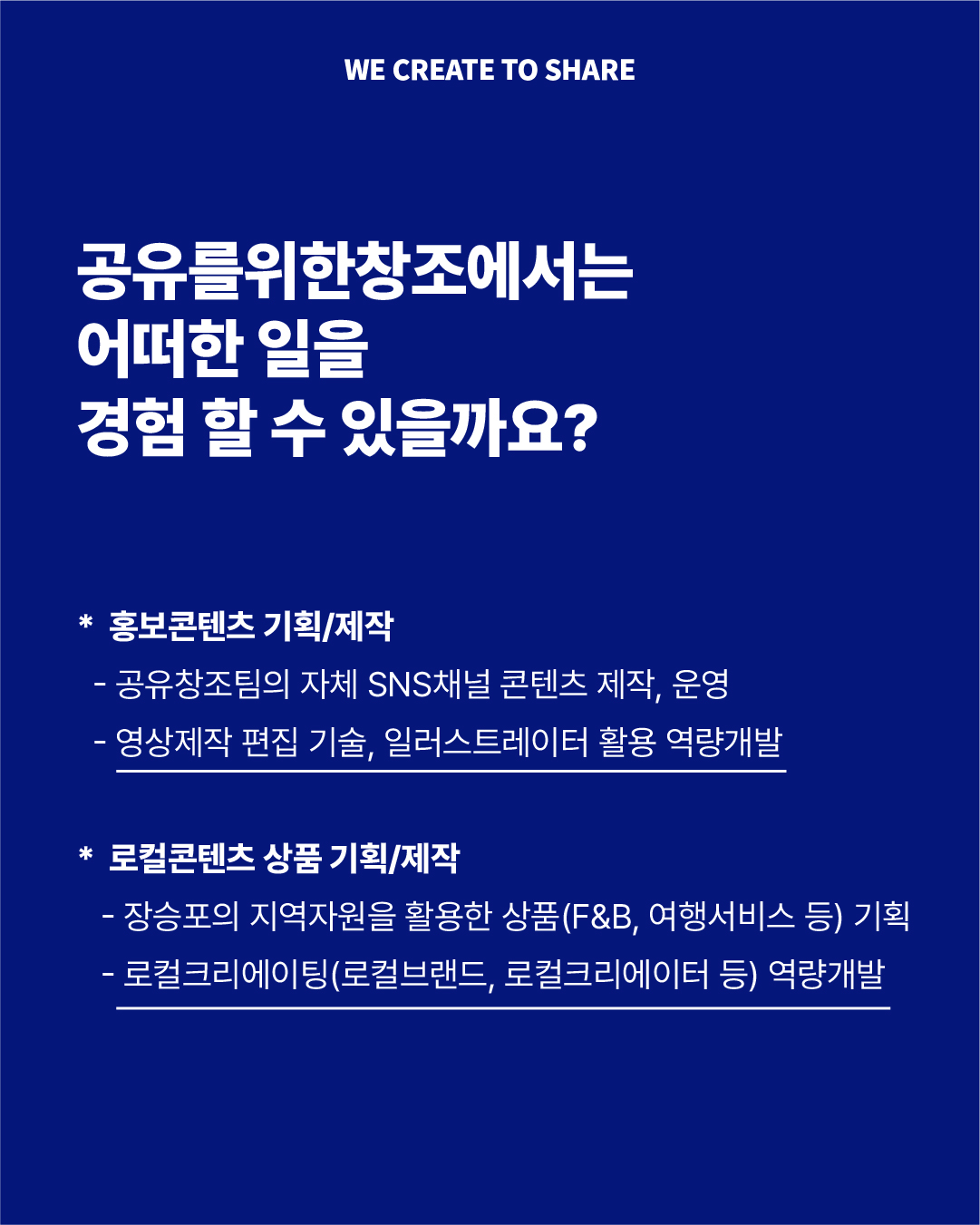 WE CREATE TO SHARE

공유를위한창조에서는
어떠한 일을
경험 할 수 있을까요?

* 홍보콘텐츠 기획/제작
- 공유창조팀의 자체 SNS채널 콘텐츠 제작, 운영
- 영상제작 편집 기술, 일러스트레이터 활용 역량개발

* 로컬콘텐츠 상품 기획/제작
- 장승포의 지역자원을 활용한 상품(F&B, 여행서비스 등) 기획
- 로컬크리에이팅(로컬브랜드, 로컬크리에이터 등) 역량개발